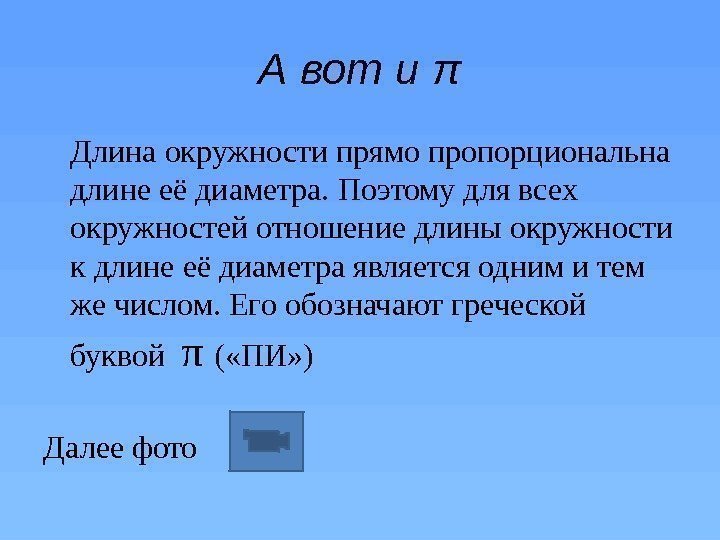 А вот и $\pi$

Длина окружности прямо пропорциональна длине её диаметра. Поэтому для всех окружностей отношение длины окружности к длине её диаметра является одним и тем же числом. Его обозначают греческой буквой $\pi$ («ПИ»)

Далее фото